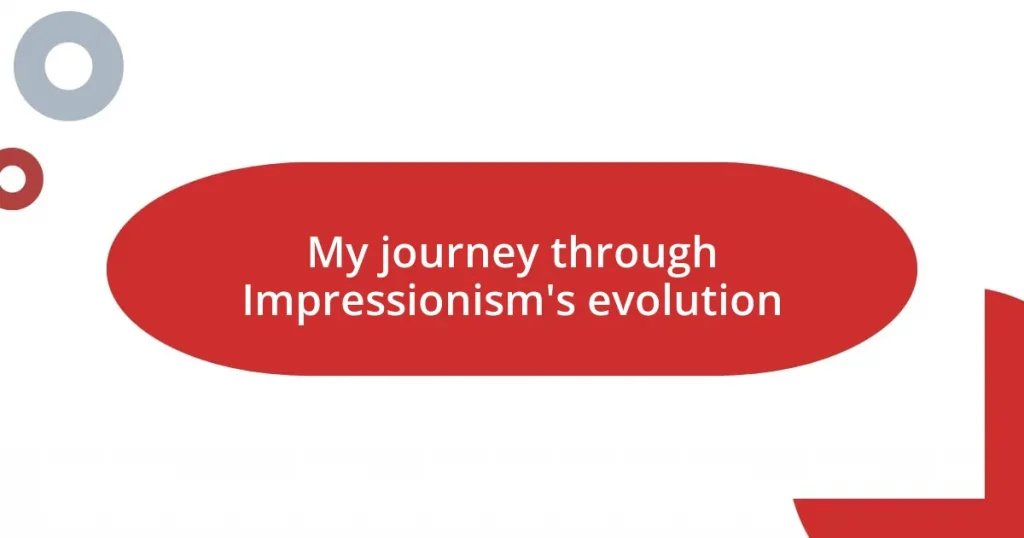 My journey through Impressionism's evolution